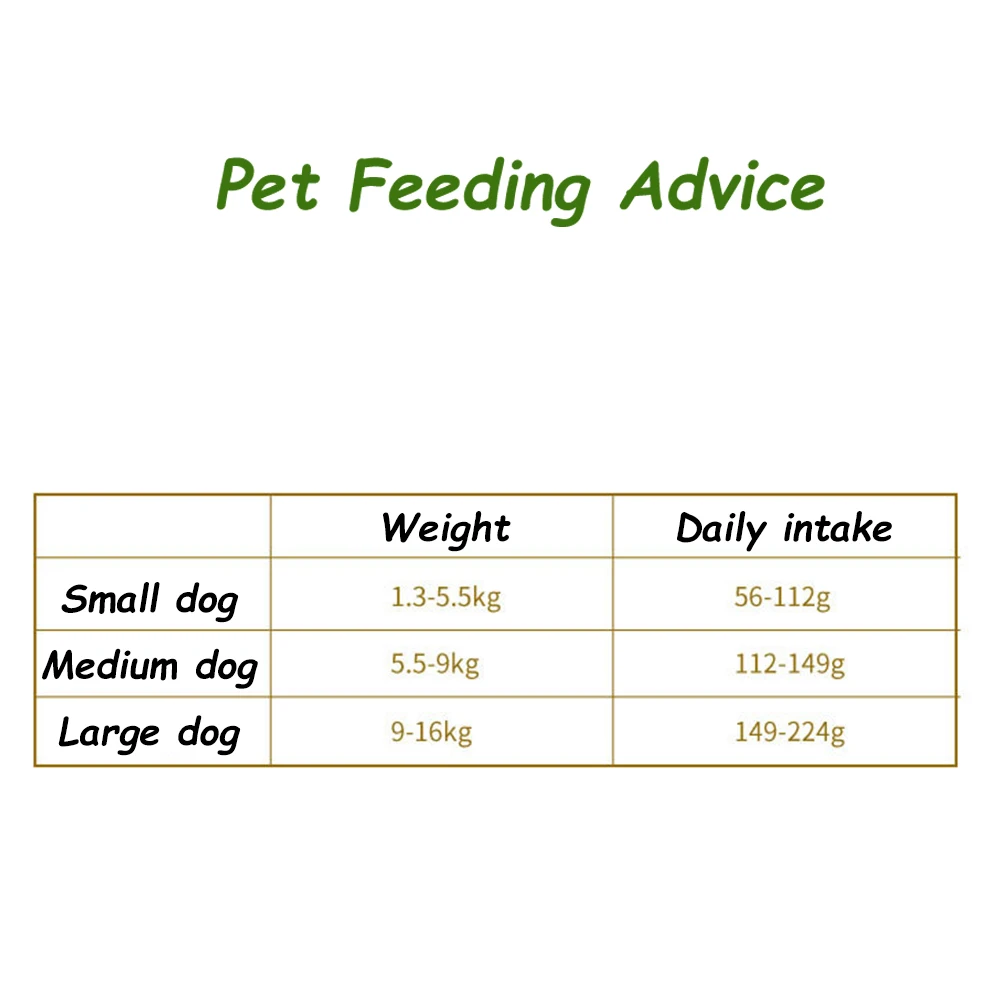 Pet Feeding Advice

| | Weight | Daily intake |
|---|---|---|
| Small dog | 1.3-5.5kg | 56-112g |
| Medium dog | 5.5-9kg | 112-149g |
| Large dog | 9-16kg | 149-224g |